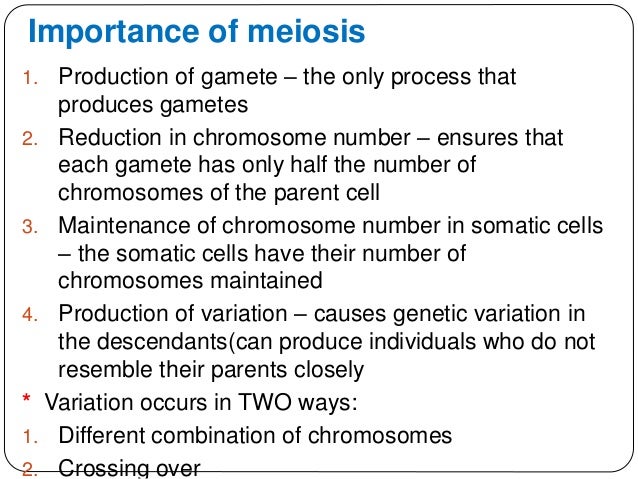 Importance of meiosis

1. Production of gamete – the only process that produces gametes
2. Reduction in chromosome number – ensures that each gamete has only half the number of chromosomes of the parent cell
3. Maintenance of chromosome number in somatic cells – the somatic cells have their number of chromosomes maintained
4. Production of variation – causes genetic variation in the descendants(can produce individuals who do not resemble their parents closely

* Variation occurs in TWO ways:
1. Different combination of chromosomes
2. Crossing over